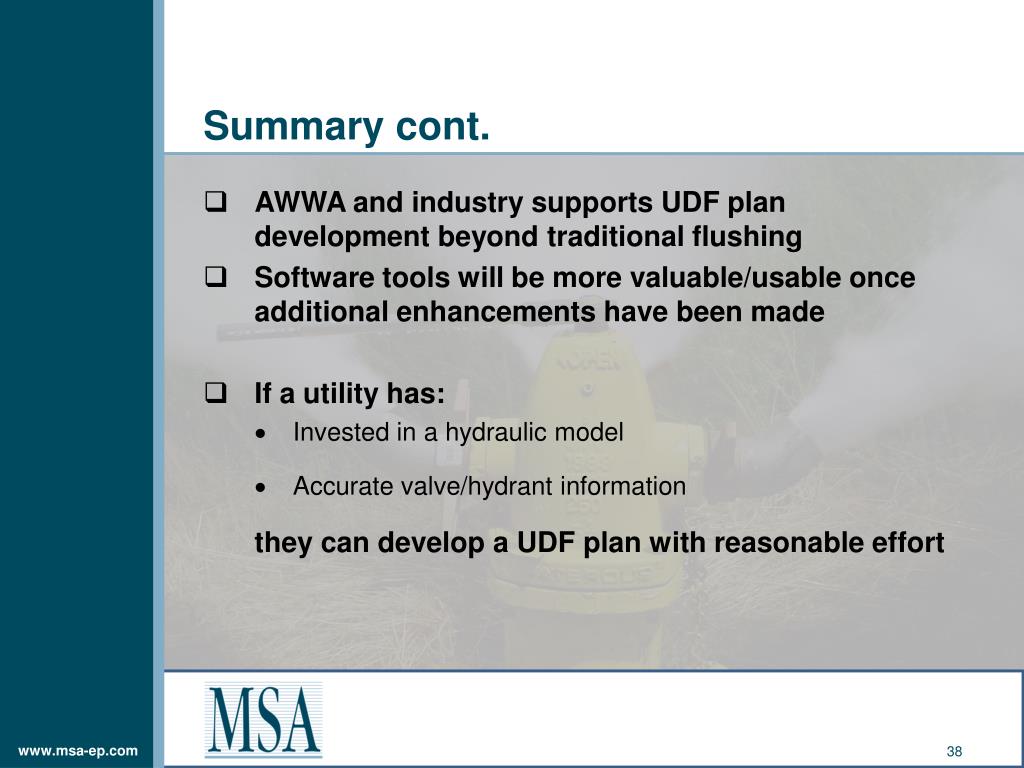 Summary cont.

❑ AWWA and industry supports UDF plan development beyond traditional flushing

❑ Software tools will be more valuable/usable once additional enhancements have been made

❑ If a utility has:

• Invested in a hydraulic model

• Accurate valve/hydrant information

they can develop a UDF plan with reasonable effort

MSA

www.msa-ep.com

38